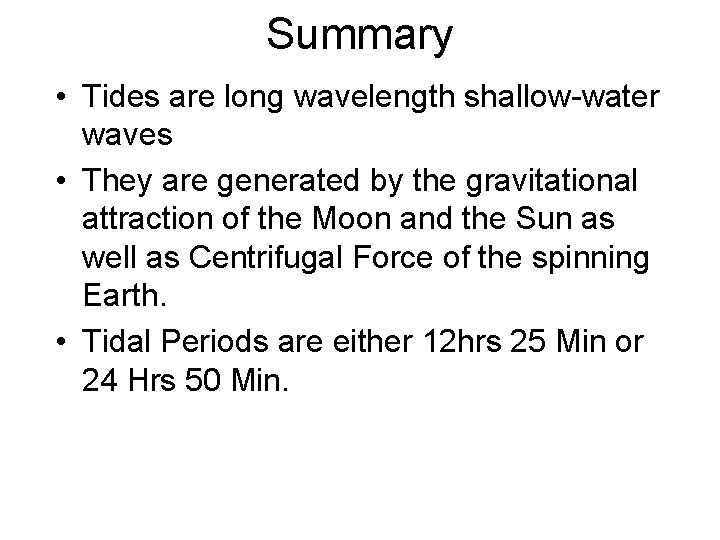 Summary

• Tides are long wavelength shallow-water waves

• They are generated by the gravitational attraction of the Moon and the Sun as well as Centrifugal Force of the spinning Earth.

• Tidal Periods are either 12hrs 25 Min or 24 Hrs 50 Min.